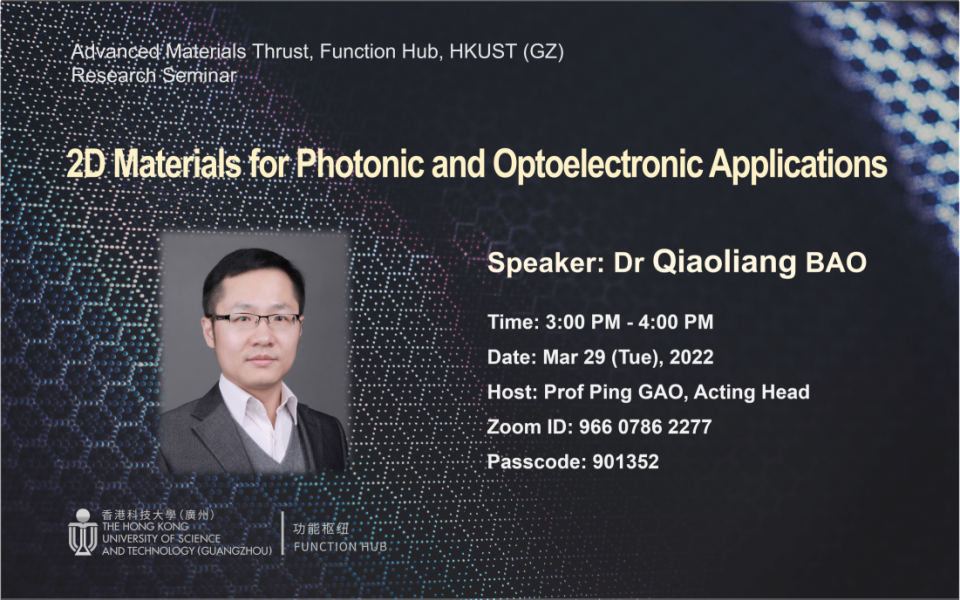 Advanced Materials Thrust, Function Hub, HKUST (GZ)
Research Seminar

2D Materials for Photonic and Optoelectronic Applications

Speaker: Dr Qiaoliang BAO

Time: 3:00 PM - 4:00 PM
Date: Mar 29 (Tue), 2022
Host: Prof Ping GAO, Acting Head
Zoom ID: 966 0786 2277
Passcode: 901352

香港科技大學(廣州)
THE HONG KONG UNIVERSITY OF SCIENCE AND TECHNOLOGY (GUANGZHOU)

功能枢纽
FUNCTION HUB